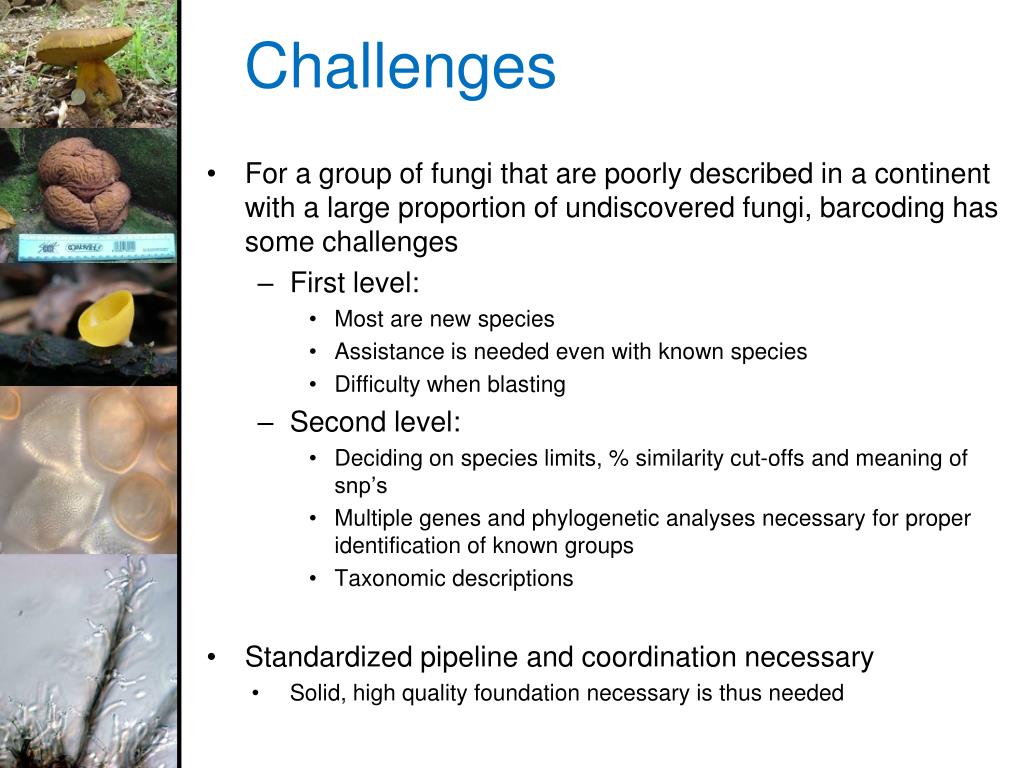 Challenges

• For a group of fungi that are poorly described in a continent with a large proportion of undiscovered fungi, barcoding has some challenges
 – First level:
  • Most are new species
  • Assistance is needed even with known species
  • Difficulty when blasting
 – Second level:
  • Deciding on species limits, % similarity cut-offs and meaning of snp's
  • Multiple genes and phylogenetic analyses necessary for proper identification of known groups
  • Taxonomic descriptions

• Standardized pipeline and coordination necessary
 • Solid, high quality foundation necessary is thus needed